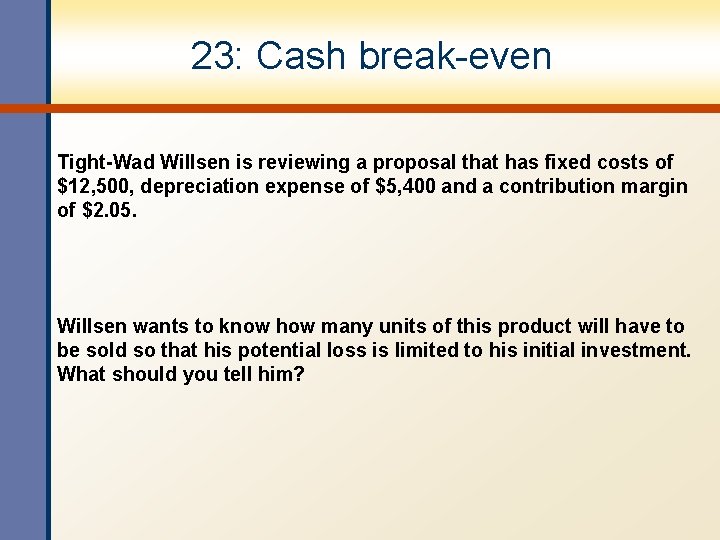 23: Cash break-even

Tight-Wad Willsen is reviewing a proposal that has fixed costs of \$12,500, depreciation expense of \$5,400 and a contribution margin of \$2.05.

Willsen wants to know how many units of this product will have to be sold so that his potential loss is limited to his initial investment. What should you tell him?